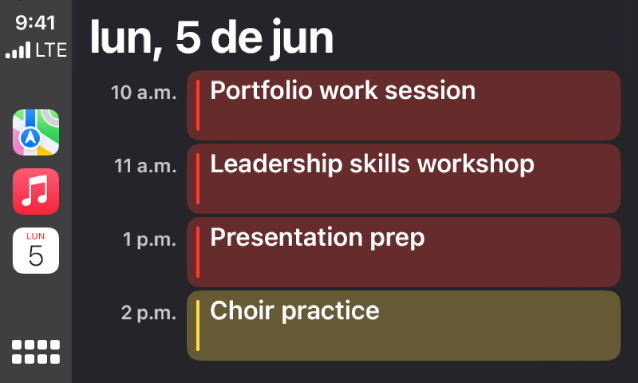 9:41
LTE

LUN
5

lun, 5 de jun

10 a.m. Portfolio work session

11 a.m. Leadership skills workshop

1 p.m. Presentation prep

2 p.m. Choir practice